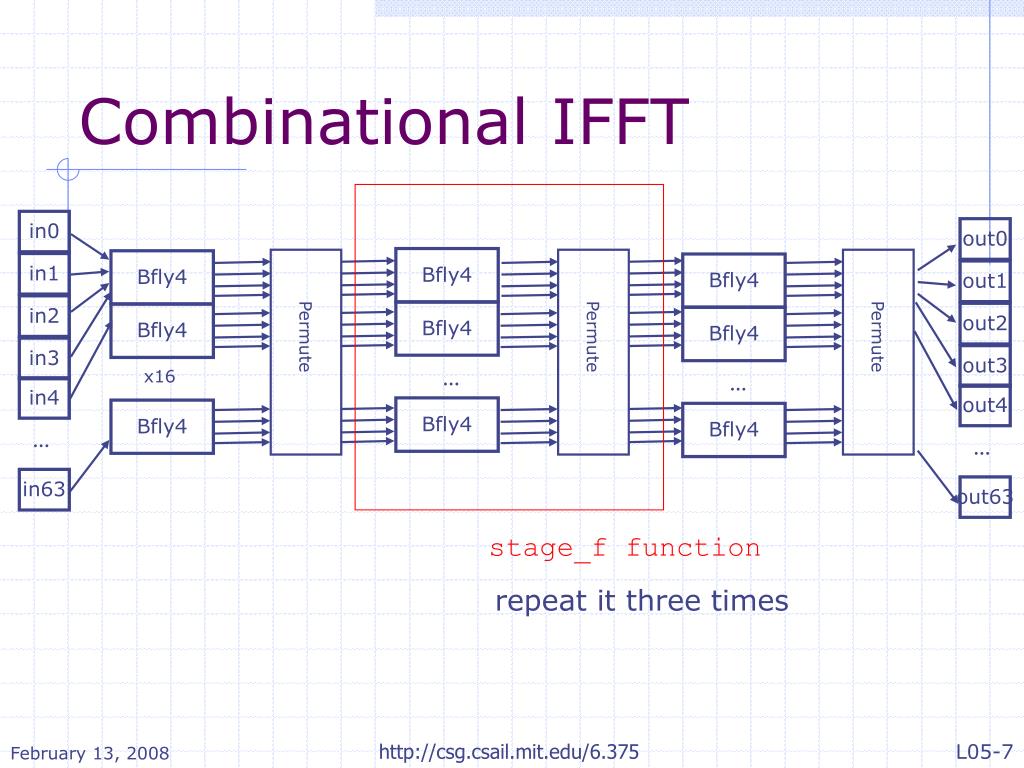 Combinational IFFT

in0
in1
in2
in3
in4
…
in63

Bfly4
Bfly4
x16
Bfly4

Permute

Bfly4
Bfly4
…
Bfly4

Permute

Bfly4
Bfly4
…
Bfly4

Permute

out0
out1
out2
out3
out4
…
out63

stage_f function

repeat it three times

February 13, 2008

http://csg.csail.mit.edu/6.375

L05-7